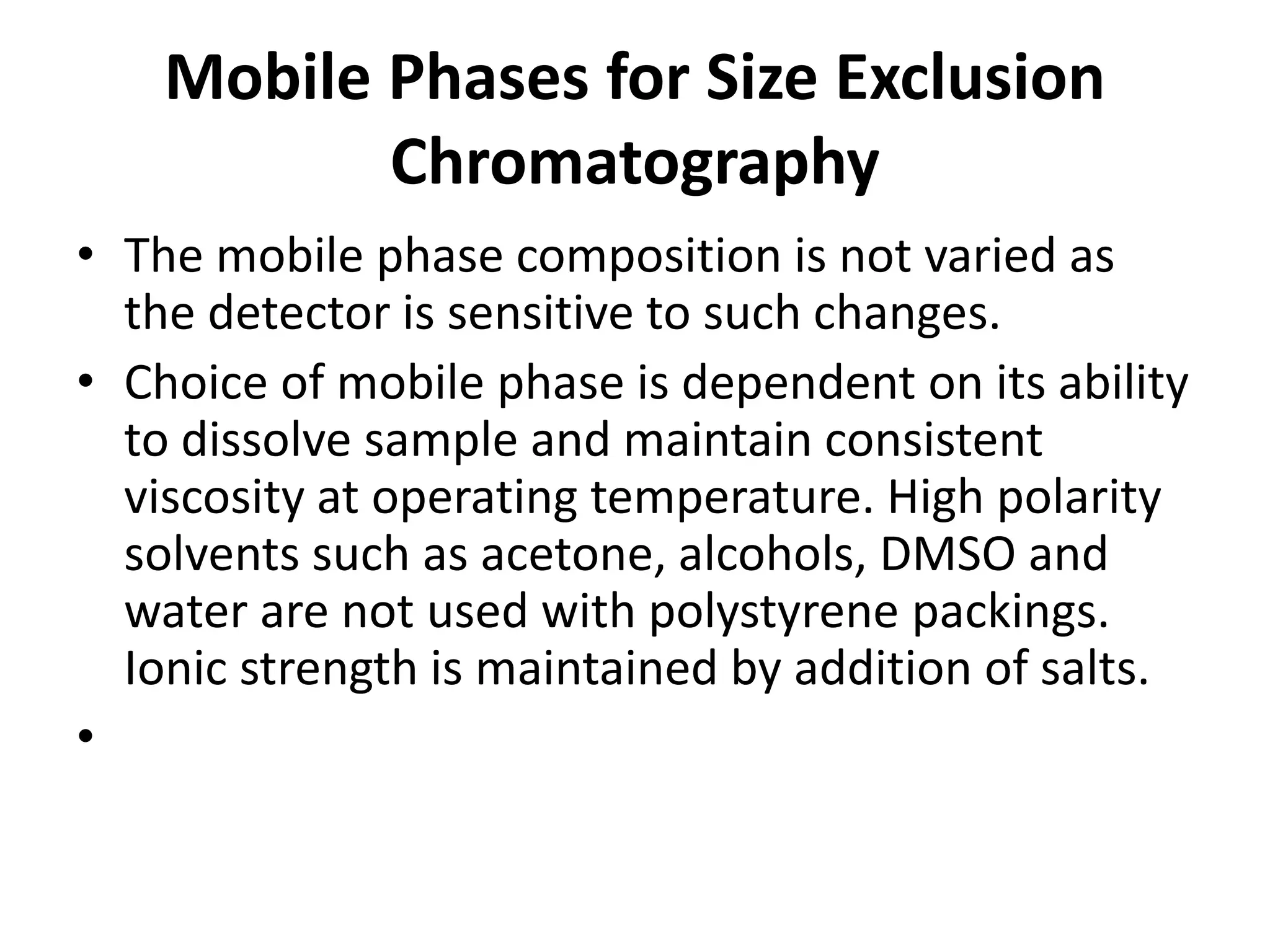 Mobile Phases for Size Exclusion Chromatography

• The mobile phase composition is not varied as the detector is sensitive to such changes.

• Choice of mobile phase is dependent on its ability to dissolve sample and maintain consistent viscosity at operating temperature. High polarity solvents such as acetone, alcohols, DMSO and water are not used with polystyrene packings. Ionic strength is maintained by addition of salts.

•